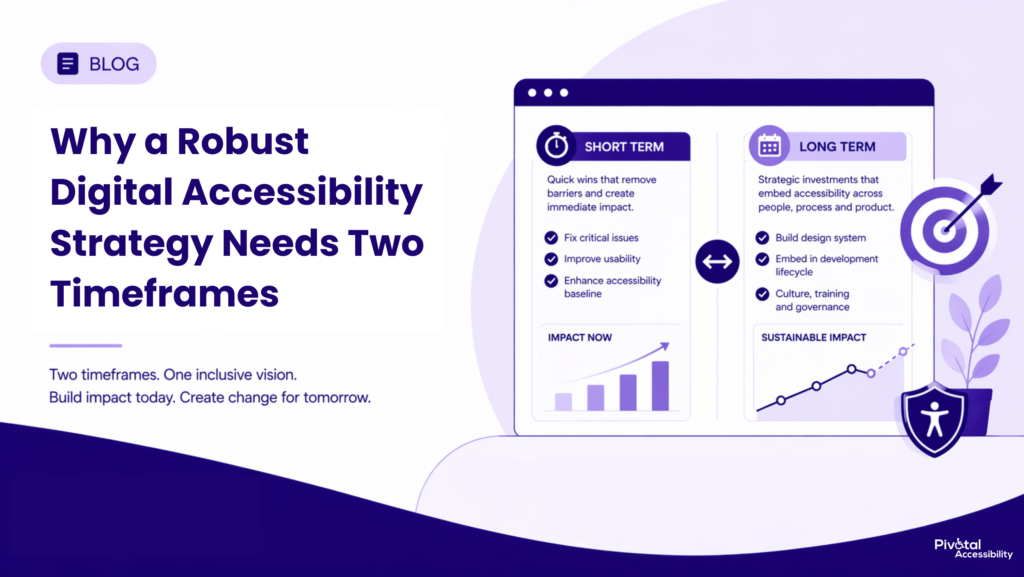 BLOG

Why a Robust Digital Accessibility Strategy Needs Two Timeframes

Two timeframes. One inclusive vision.
Build impact today. Create change for tomorrow.

SHORT TERM

Quick wins that remove barriers and create immediate impact.

Fix critical issues
Improve usability
Enhance accessibility baseline

IMPACT NOW

LONG TERM

Strategic investments that embed accessibility across people, process and product.

Build design system
Embed in development lifecycle
Culture, training and governance

SUSTAINABLE IMPACT

Pivotal Accessibility